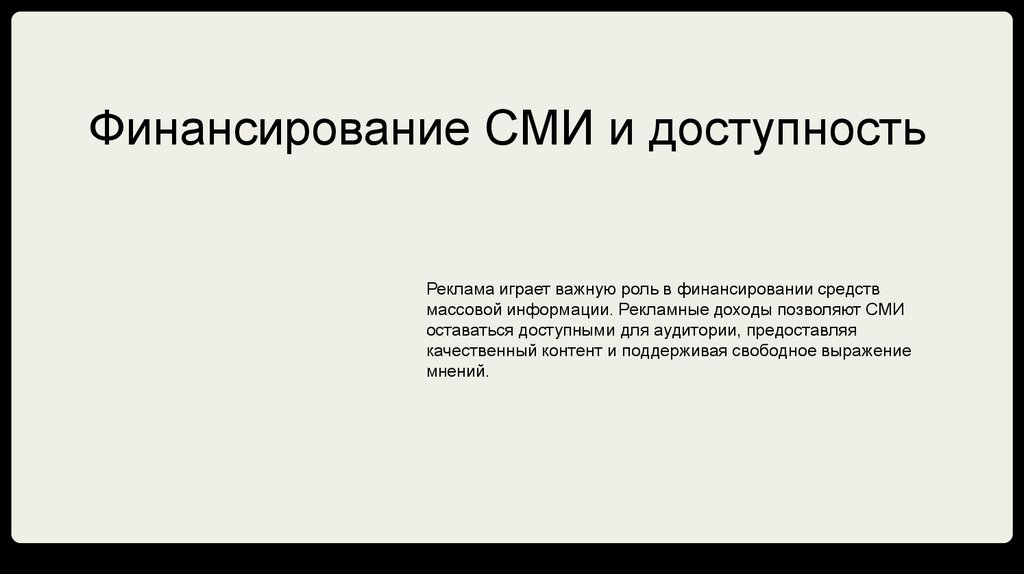 Финансирование СМИ и доступность

Реклама играет важную роль в финансировании средств массовой информации. Рекламные доходы позволяют СМИ оставаться доступными для аудитории, предоставляя качественный контент и поддерживая свободное выражение мнений.